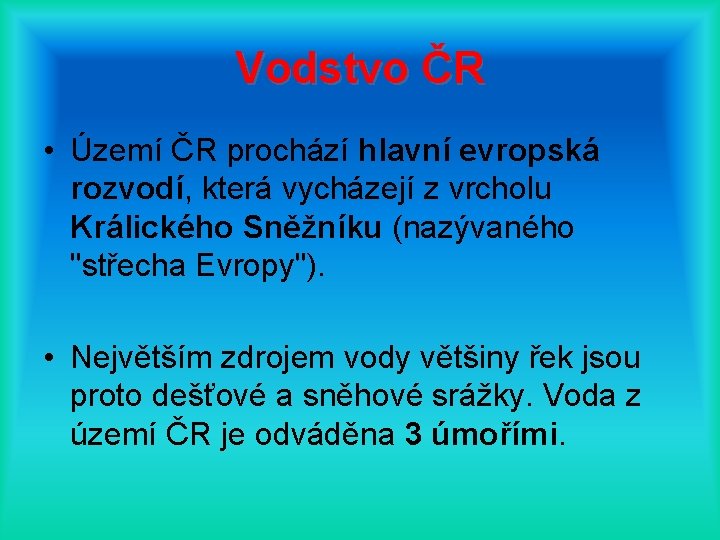 Vodstvo ČR

• Území ČR prochází hlavní evropská rozvodí, která vycházejí z vrcholu Králického Sněžníku (nazývaného "střecha Evropy").

• Největším zdrojem vody většiny řek jsou proto dešťové a sněhové srážky. Voda z území ČR je odváděna 3 úmořími.